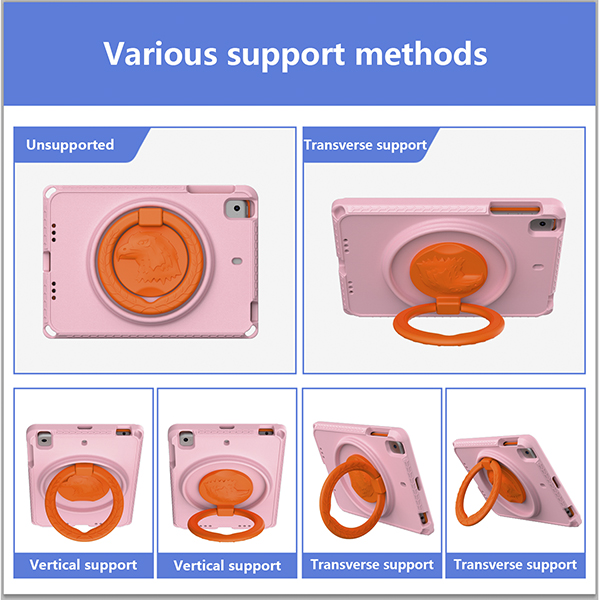 Various support methods

Unsupported

Transverse support

Vertical support

Vertical support

Transverse support

Transverse support